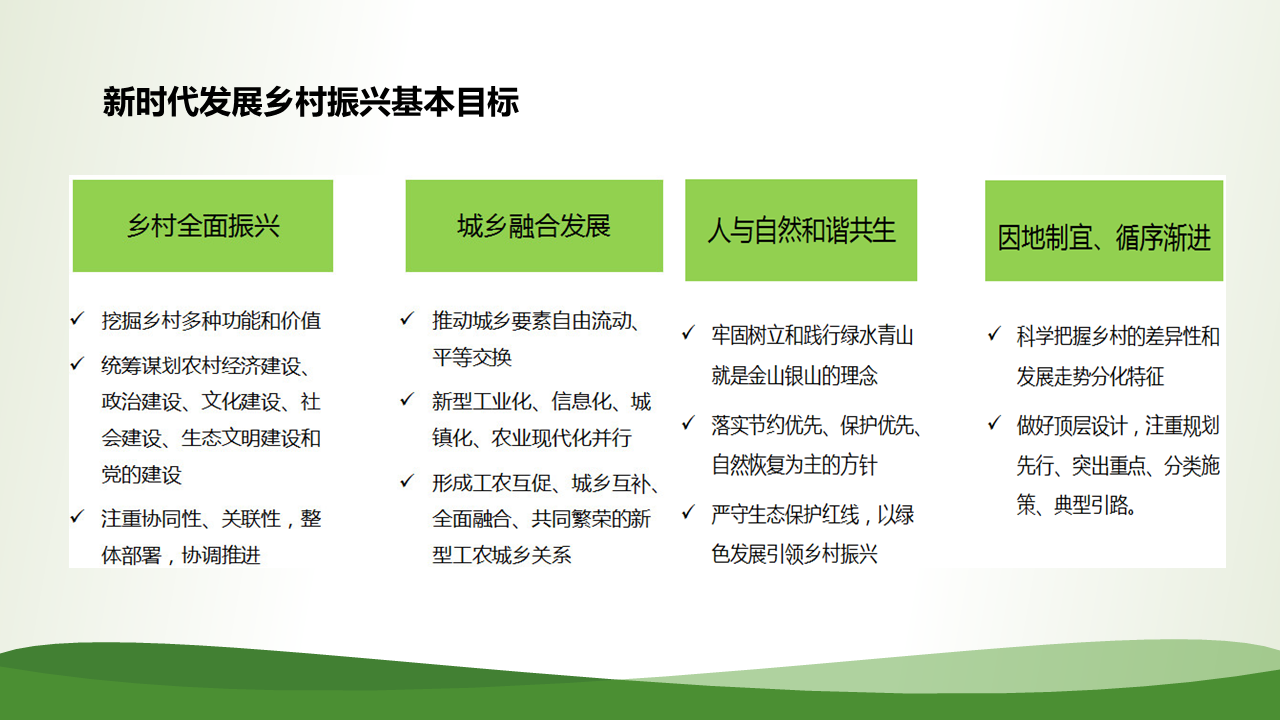 新时代发展乡村振兴基本目标

乡村全面振兴

✓ 挖掘乡村多种功能和价值
✓ 统筹谋划农村经济建设、政治建设、文化建设、社会建设、生态文明建设和党的建设
✓ 注重协同性、关联性，整体部署，协调推进

城乡融合发展

✓ 推动城乡要素自由流动、平等交换
✓ 新型工业化、信息化、城镇化、农业现代化并行
✓ 形成工农互促、城乡互补、全面融合、共同繁荣的新型工农城乡关系

人与自然和谐共生

✓ 牢固树立和践行绿水青山就是金山银山的理念
✓ 落实节约优先、保护优先、自然恢复为主的方针
✓ 严守生态保护红线，以绿色发展引领乡村振兴

因地制宜、循序渐进

✓ 科学把握乡村的差异性和发展走势分化特征
✓ 做好顶层设计，注重规划先行、突出重点、分类施策、典型引路。